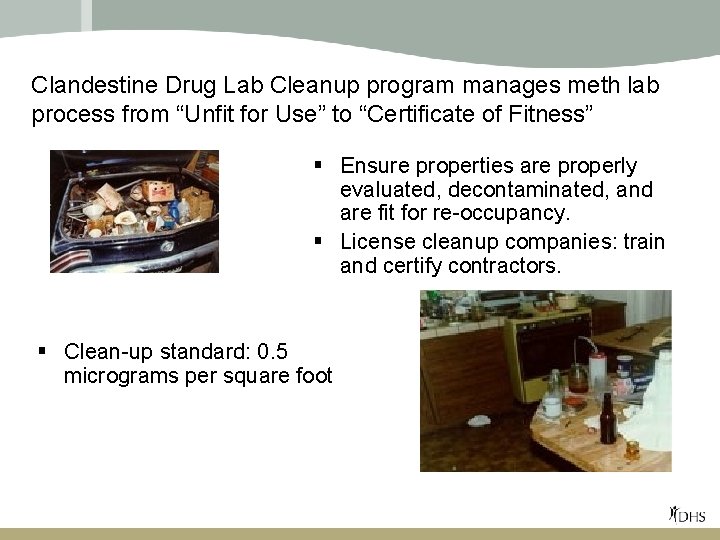 Clandestine Drug Lab Cleanup program manages meth lab process from “Unfit for Use” to “Certificate of Fitness”

▪ Ensure properties are properly evaluated, decontaminated, and are fit for re-occupancy.
▪ License cleanup companies: train and certify contractors.

▪ Clean-up standard: 0.5 micrograms per square foot

DHS